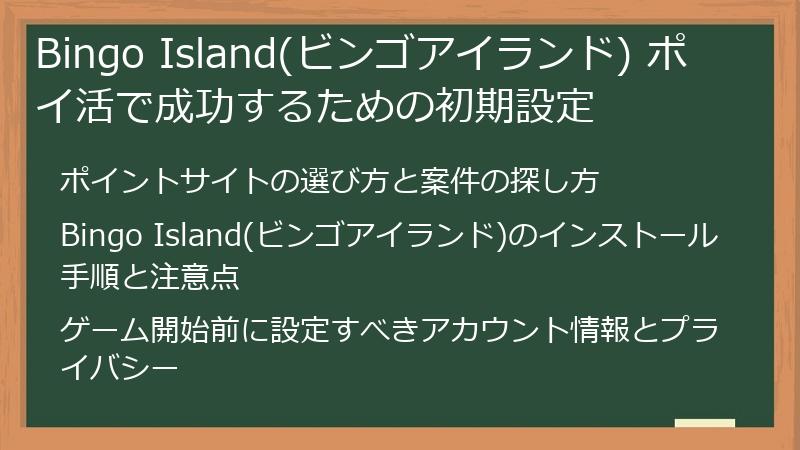 Bingo Island(ビンゴアイランド) ポイ活で成功するための初期設定

ポイントサイトの選び方と案件の探し方

Bingo Island(ビンゴアイランド)のインストール手順と注意点

ゲーム開始前に設定すべきアカウント情報とプライバシー